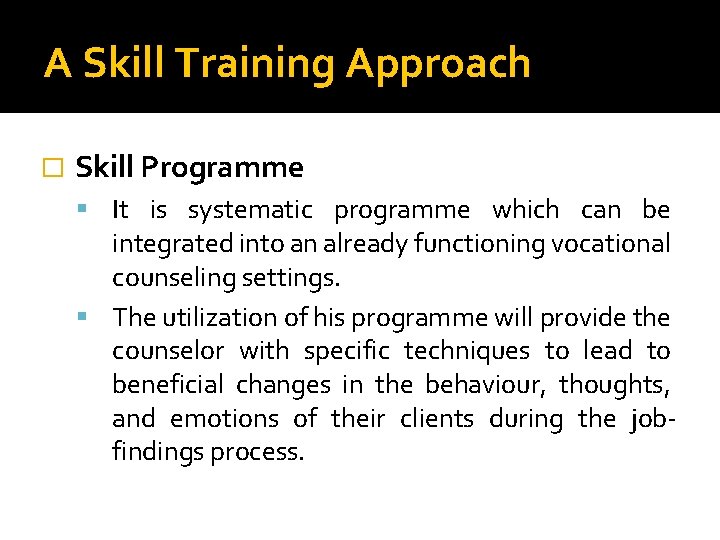 A Skill Training Approach

Skill Programme

It is systematic programme which can be integrated into an already functioning vocational counseling settings.

The utilization of his programme will provide the counselor with specific techniques to lead to beneficial changes in the behaviour, thoughts, and emotions of their clients during the job-findings process.